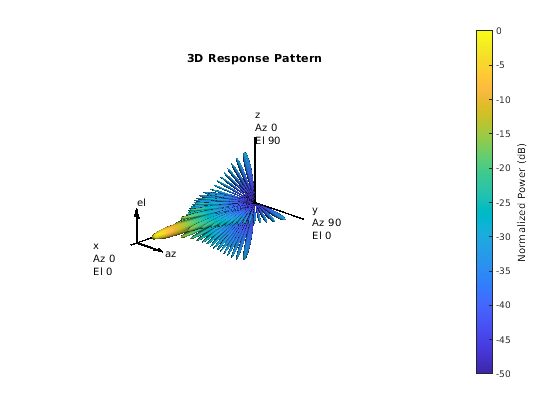 3D Response Pattern

z
Az 0
El 90

el

y
Az 90
El 0

x
Az 0
El 0

az

0
-5
-10
-15
-20
-25
-30
-35
-40
-45
-50

Normalized Power (dB)